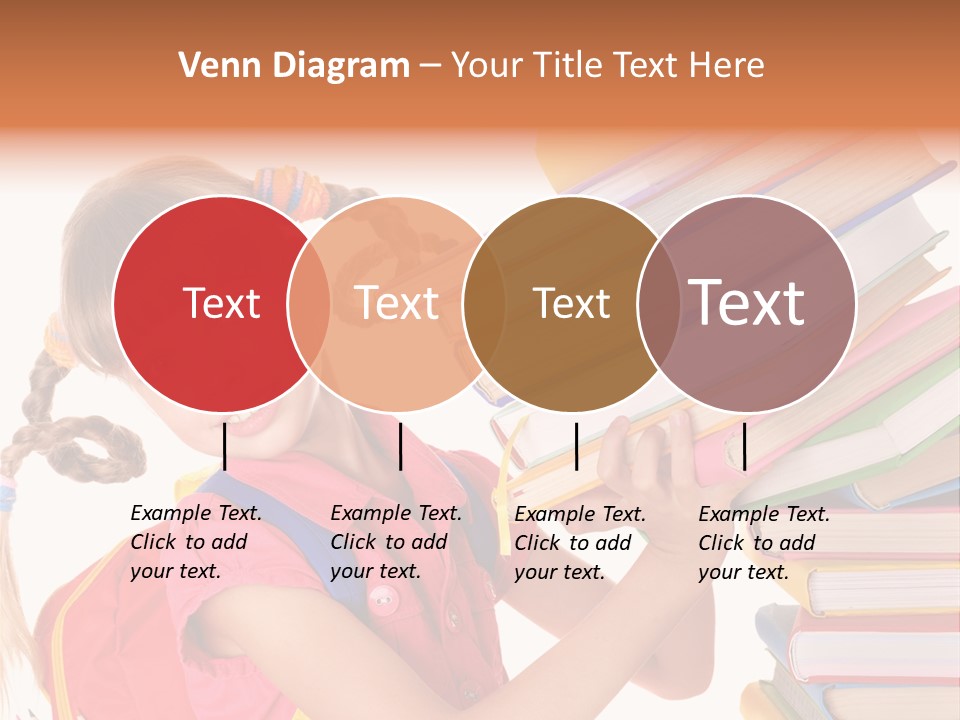 Venn Diagram – Your Title Text Here

Text

Text

Text

Text

Example Text. Click to add your text.

Example Text. Click to add your text.

Example Text. Click to add your text.

Example Text. Click to add your text.